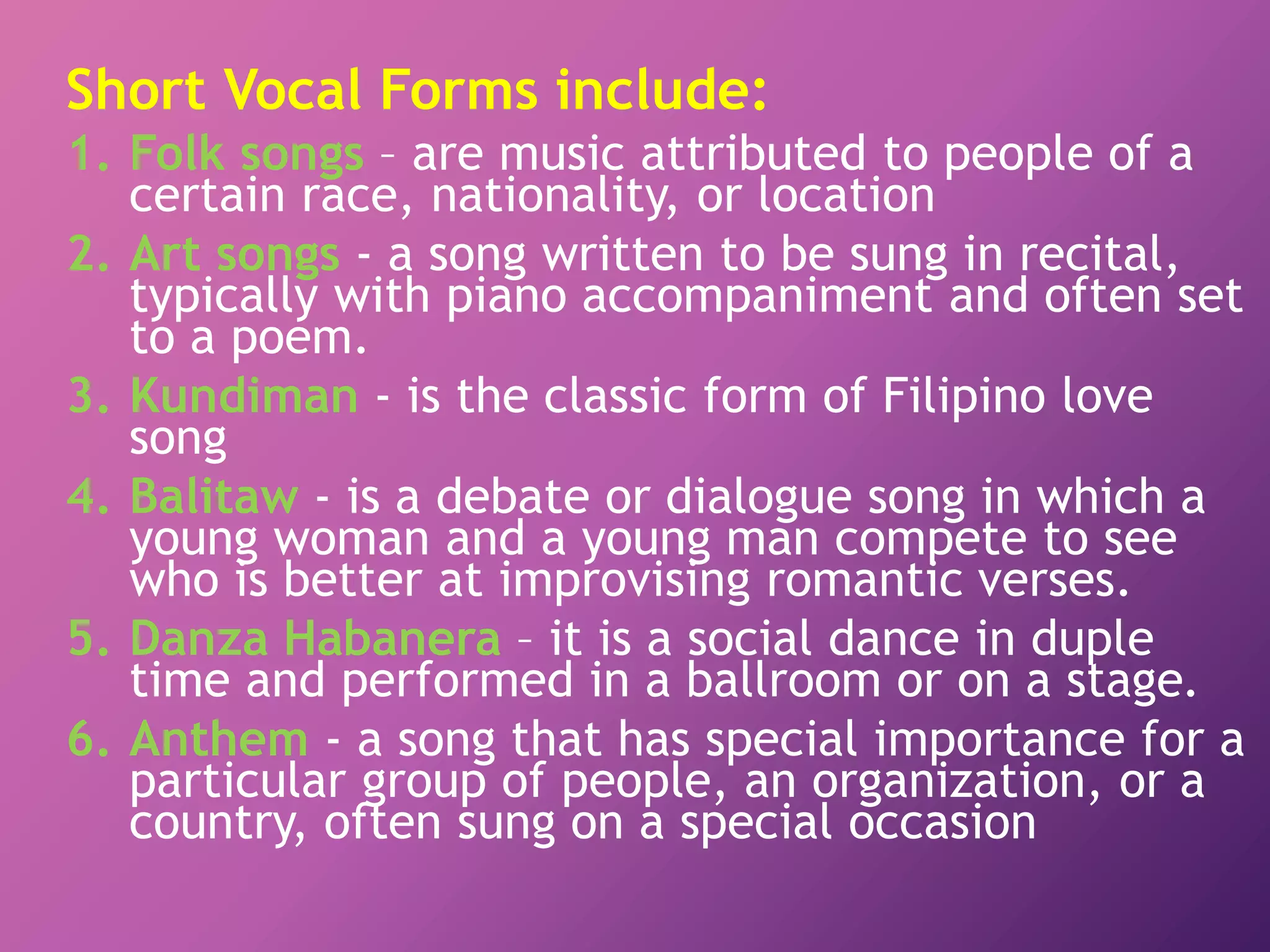 Short Vocal Forms include:

1. Folk songs – are music attributed to people of a certain race, nationality, or location

2. Art songs - a song written to be sung in recital, typically with piano accompaniment and often set to a poem.

3. Kundiman - is the classic form of Filipino love song

4. Balitaw - is a debate or dialogue song in which a young woman and a young man compete to see who is better at improvising romantic verses.

5. Danza Habanera – it is a social dance in duple time and performed in a ballroom or on a stage.

6. Anthem - a song that has special importance for a particular group of people, an organization, or a country, often sung on a special occasion